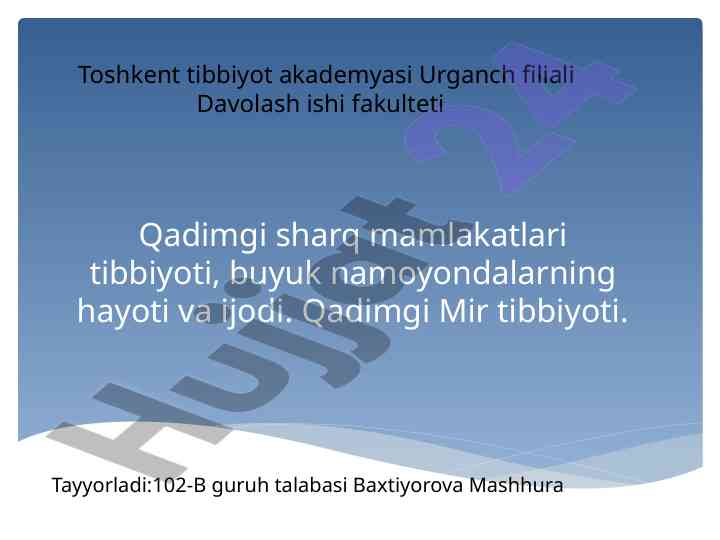 Toshkent tibbiyot akademyasi Urganch filiali
Davolash ishi fakulteti

Qadimgi sharq mamlakatlari tibbiyoti, buyuk namoyondalarning hayoti va ijodi. Qadimgi Mir tibbiyoti.

Tayyorladi:102-B guruh talabasi Baxtiyorova Mashhura

Hujjat 24